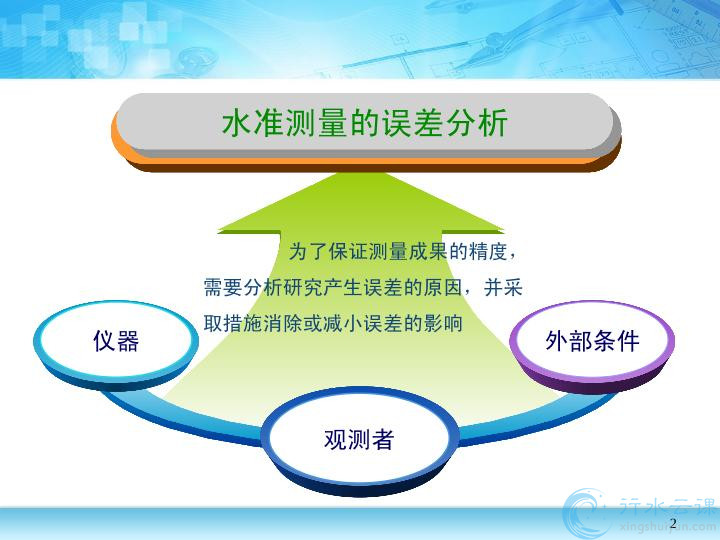 水准测量的误差分析

为了保证测量成果的精度，需要分析研究产生误差的原因，并采取措施消除或减小误差的影响

仪器

外部条件

观测者

行水云课
xingshuiyun.com

2